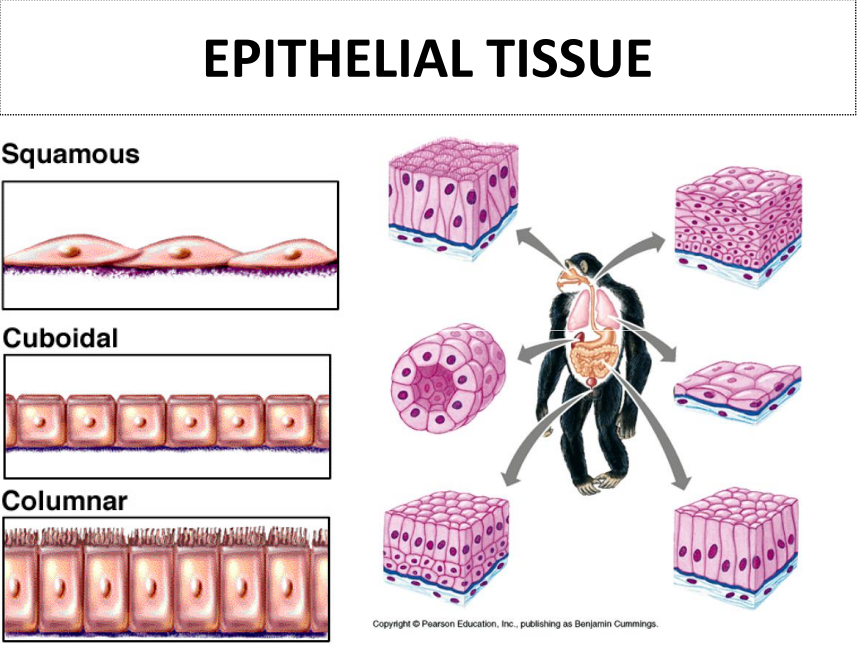 EPITHELIAL TISSUE

Squamous

Cuboidal

Columnar

Copyright © Pearson Education, Inc., publishing as Benjamin Cummings.